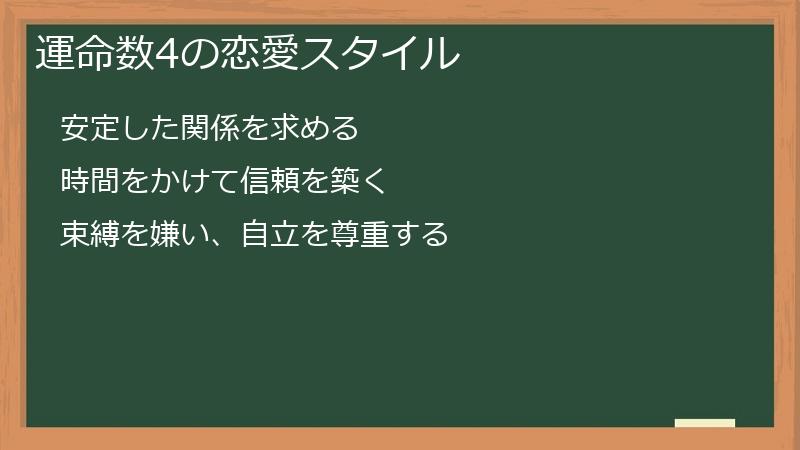 運命数4の恋愛スタイル

安定した関係を求める

時間をかけて信頼を築く

束縛を嫌い、自立を尊重する